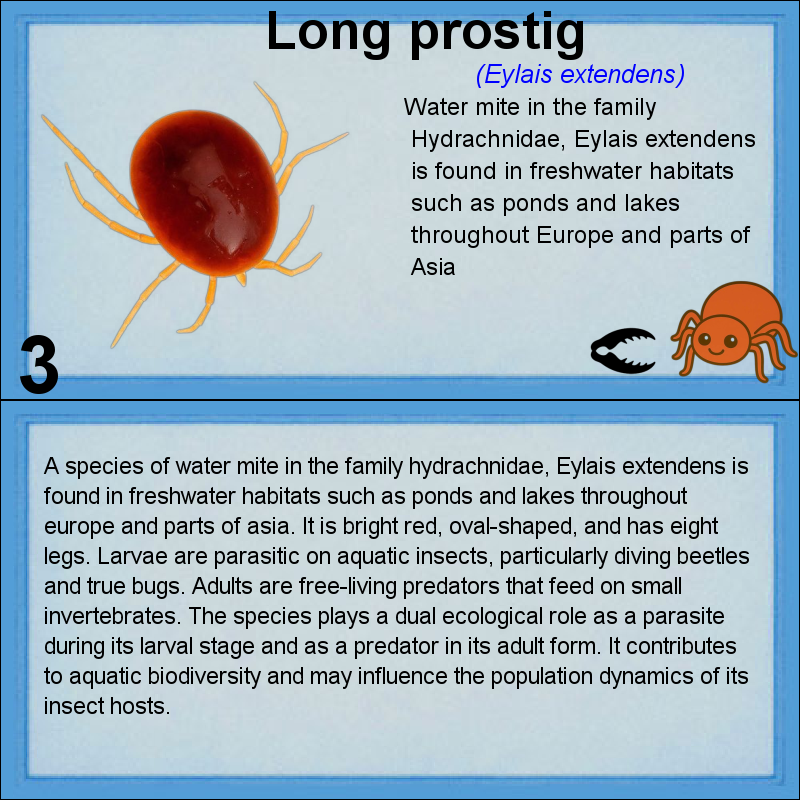 Long prostig

(Eylais extendens)

Water mite in the family Hydrachnidae, Eylais extendens is found in freshwater habitats such as ponds and lakes throughout Europe and parts of Asia

3

A species of water mite in the family hydrachnidae, Eylais extendens is found in freshwater habitats such as ponds and lakes throughout europe and parts of asia. It is bright red, oval-shaped, and has eight legs. Larvae are parasitic on aquatic insects, particularly diving beetles and true bugs. Adults are free-living predators that feed on small invertebrates. The species plays a dual ecological role as a parasite during its larval stage and as a predator in its adult form. It contributes to aquatic biodiversity and may influence the population dynamics of its insect hosts.